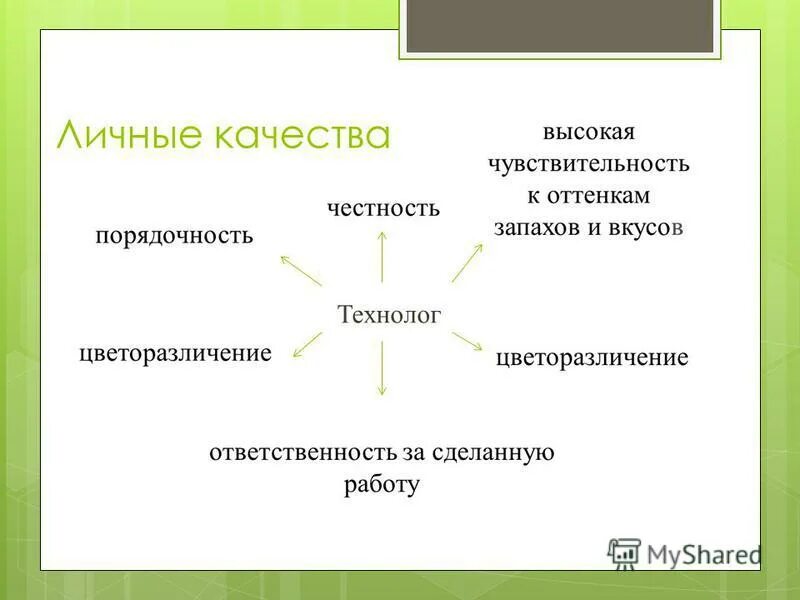 Личные качества

высокая чувствительность к оттенкам запахов и вкусов

честность

порядочность

Технолог

цветоразличение

цветоразличение

ответственность за сделанную работу

MyShared